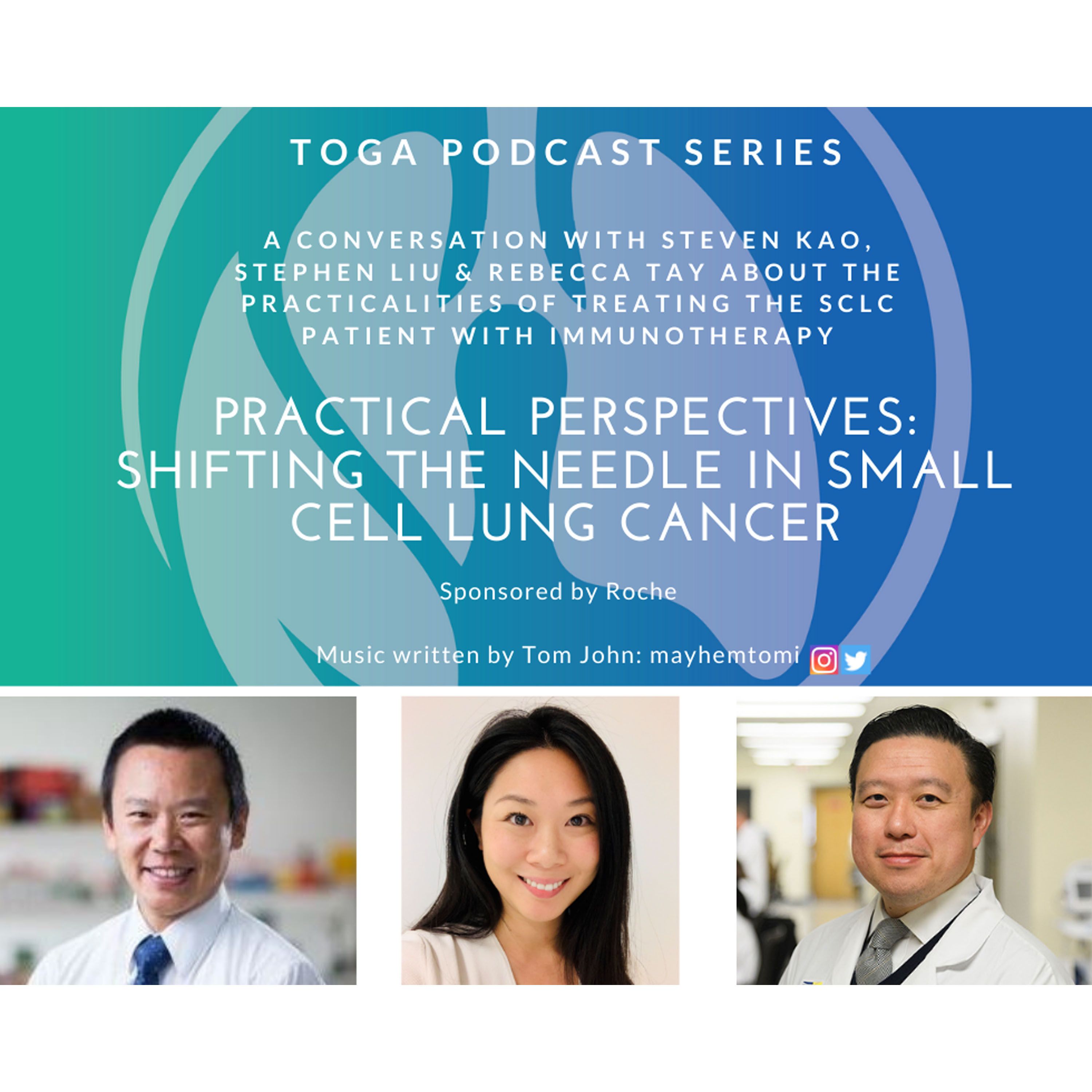 TOGA PODCAST SERIES

A CONVERSATION WITH STEVEN KAO, STEPHEN LIU & REBECCA TAY ABOUT THE PRACTICALITIES OF TREATING THE SCLC PATIENT WITH IMMUNOTHERAPY

PRACTICAL PERSPECTIVES: SHIFTING THE NEEDLE IN SMALL CELL LUNG CANCER

Sponsored by Roche

Music written by Tom John: mayhemtomi